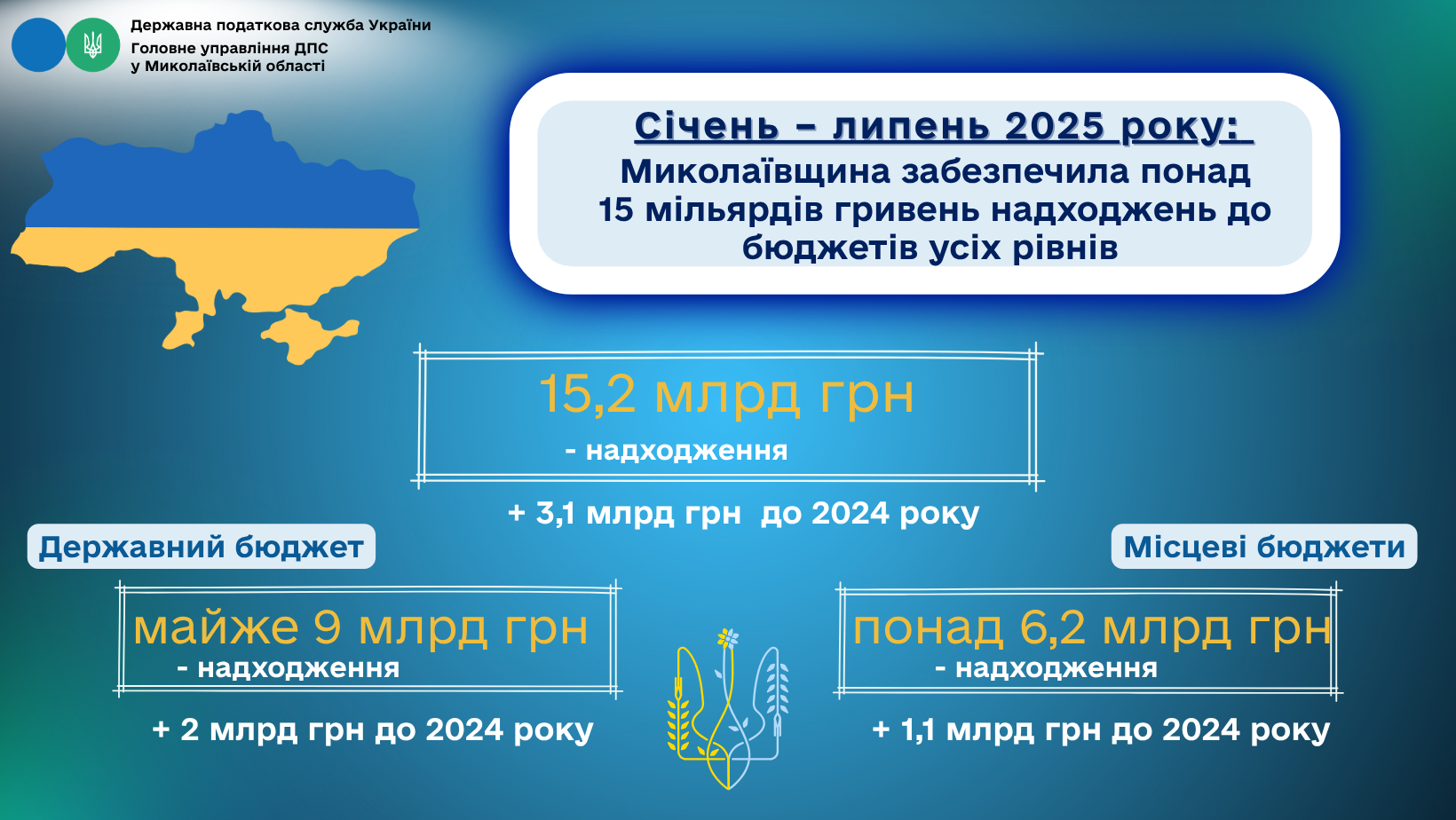 Державна податкова служба України
Головне управління ДПС
у Миколаївській області

Січень – липень 2025 року:
Миколаївщина забезпечила понад 15 мільярдів гривень надходжень до бюджетів усіх рівнів

15,2 млрд грн
- надходження

+ 3,1 млрд грн до 2024 року

Державний бюджет

майже 9 млрд грн
- надходження

+ 2 млрд грн до 2024 року

Місцеві бюджети

понад 6,2 млрд грн
- надходження

+ 1,1 млрд грн до 2024 року